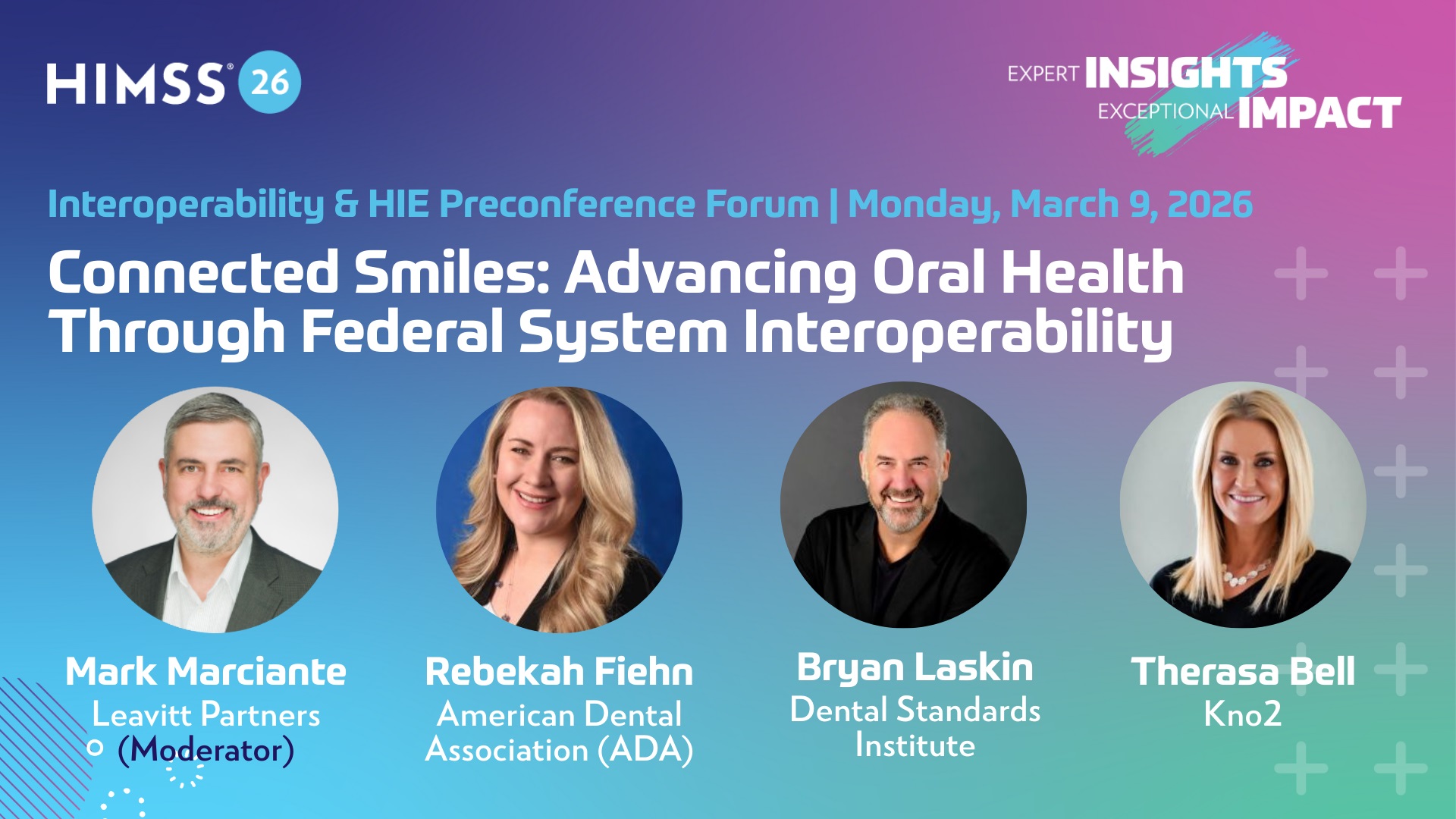 HIMSS® 26

EXPERT INSIGHTS
EXCEPTIONAL IMPACT

Interoperability & HIE Preconference Forum | Monday, March 9, 2026

Connected Smiles: Advancing Oral Health Through Federal System Interoperability

Mark Marciante
Leavitt Partners
(Moderator)

Rebekah Fiehn
American Dental Association (ADA)

Bryan Laskin
Dental Standards Institute

Therasa Bell
Kno2